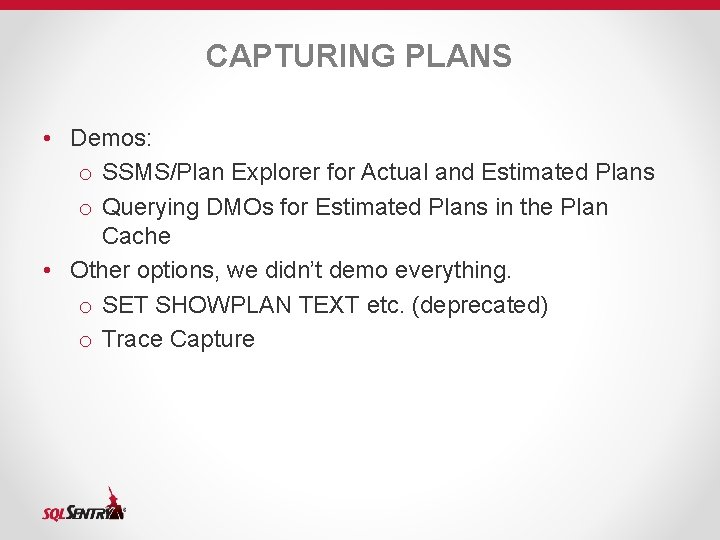 CAPTURING PLANS

• Demos:
  o SSMS/Plan Explorer for Actual and Estimated Plans
  o Querying DMOs for Estimated Plans in the Plan Cache
• Other options, we didn't demo everything.
  o SET SHOWPLAN TEXT etc. (deprecated)
  o Trace Capture

SQLSENTRY